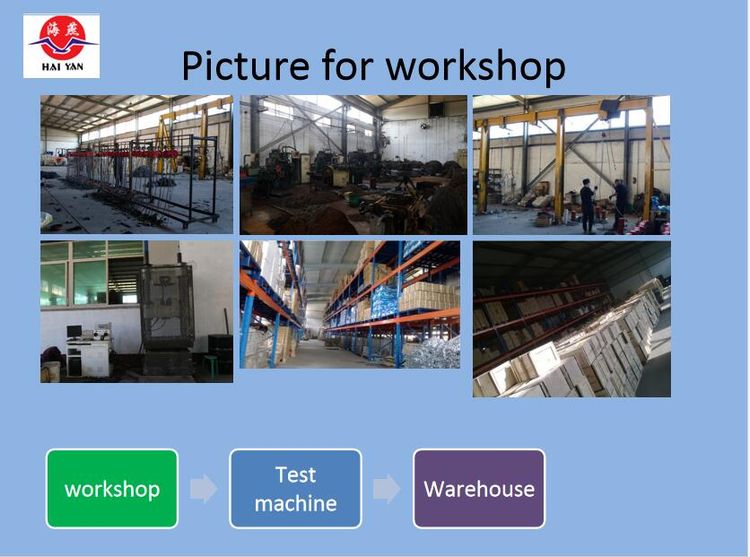 海燕
HAI YAN

Picture for workshop

workshop

Test machine

Warehouse